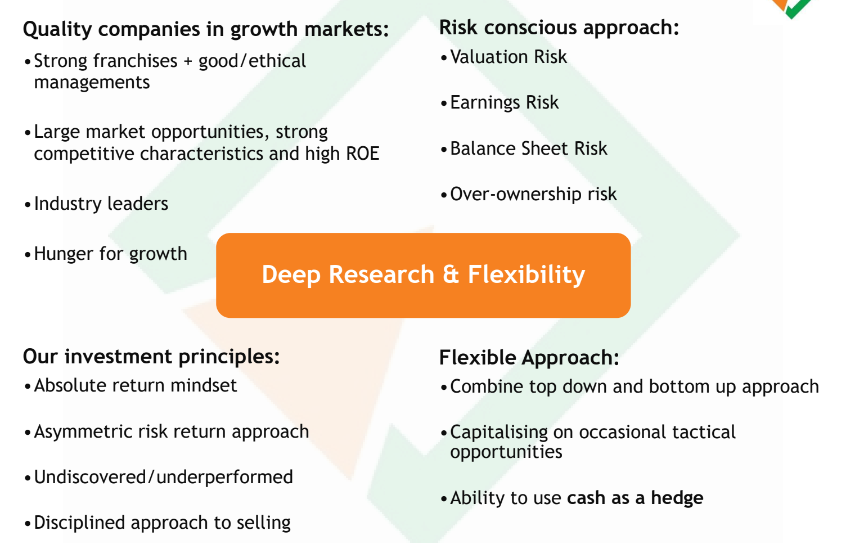 Quality companies in growth markets:
•Strong franchises + good/ethical managements

•Large market opportunities, strong competitive characteristics and high ROE

•Industry leaders

•Hunger for growth

Risk conscious approach:
•Valuation Risk

•Earnings Risk

•Balance Sheet Risk

•Over-ownership risk

Deep Research & Flexibility

Our investment principles:
•Absolute return mindset

•Asymmetric risk return approach

•Undiscovered/underperformed

•Disciplined approach to selling

Flexible Approach:
•Combine top down and bottom up approach

•Capitalising on occasional tactical opportunities

•Ability to use cash as a hedge